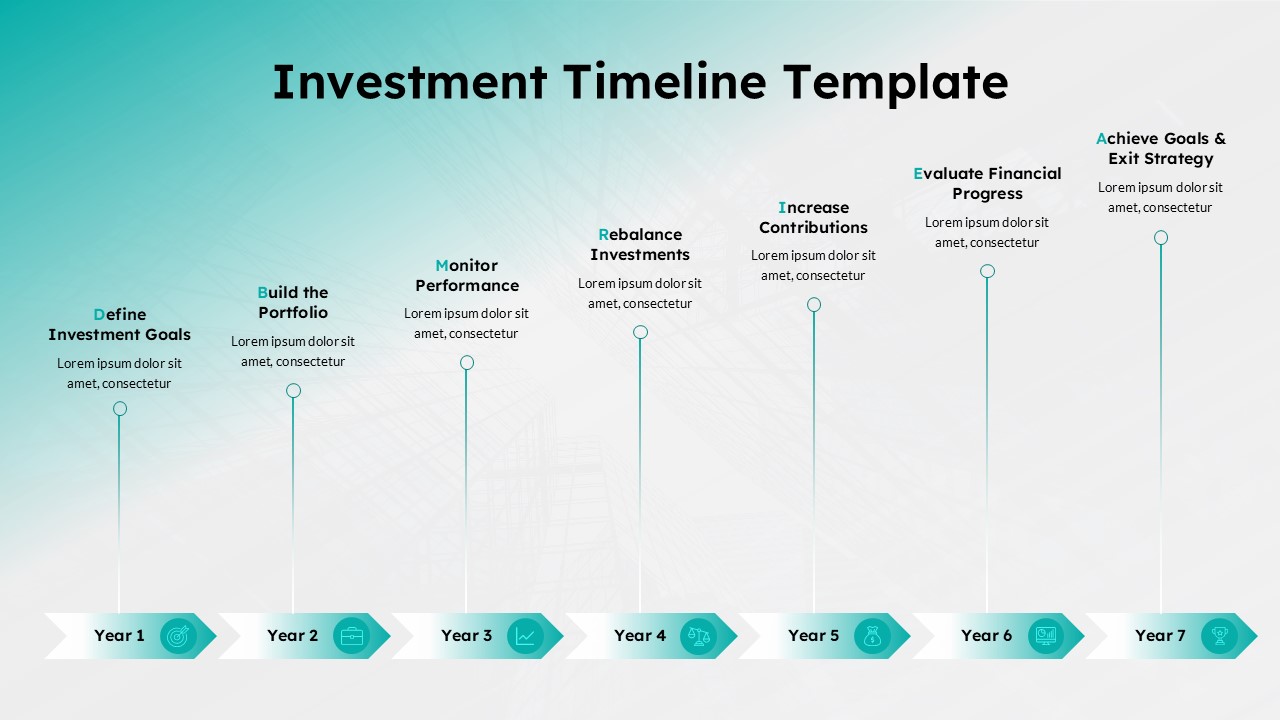 Investment Timeline Template

Define Investment Goals
Lorem ipsum dolor sit amet, consectetur

Build the Portfolio
Lorem ipsum dolor sit amet, consectetur

Monitor Performance
Lorem ipsum dolor sit amet, consectetur

Rebalance Investments
Lorem ipsum dolor sit amet, consectetur

Increase Contributions
Lorem ipsum dolor sit amet, consectetur

Evaluate Financial Progress
Lorem ipsum dolor sit amet, consectetur

Achieve Goals & Exit Strategy
Lorem ipsum dolor sit amet, consectetur

Year 1

Year 2

Year 3

Year 4

Year 5

Year 6

Year 7